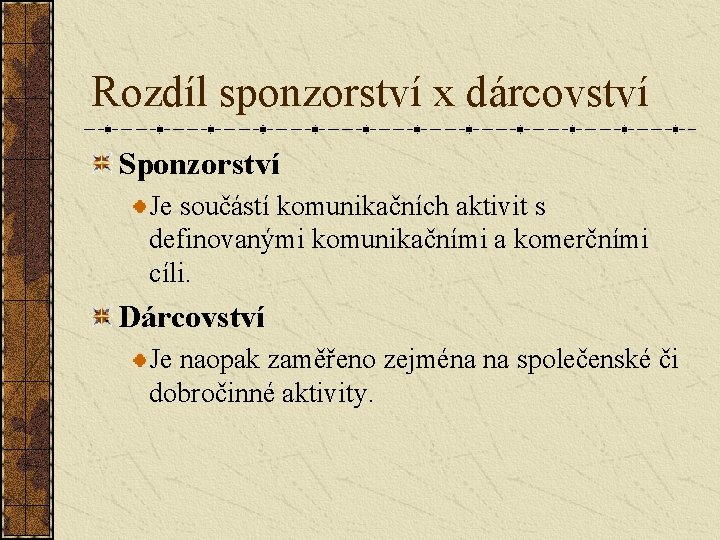 Rozdíl sponzorství x dárcovství

Sponzorství

Je součástí komunikačních aktivit s definovanými komunikačními a komerčními cíli.

Dárcovství

Je naopak zaměřeno zejména na společenské či dobročinné aktivity.